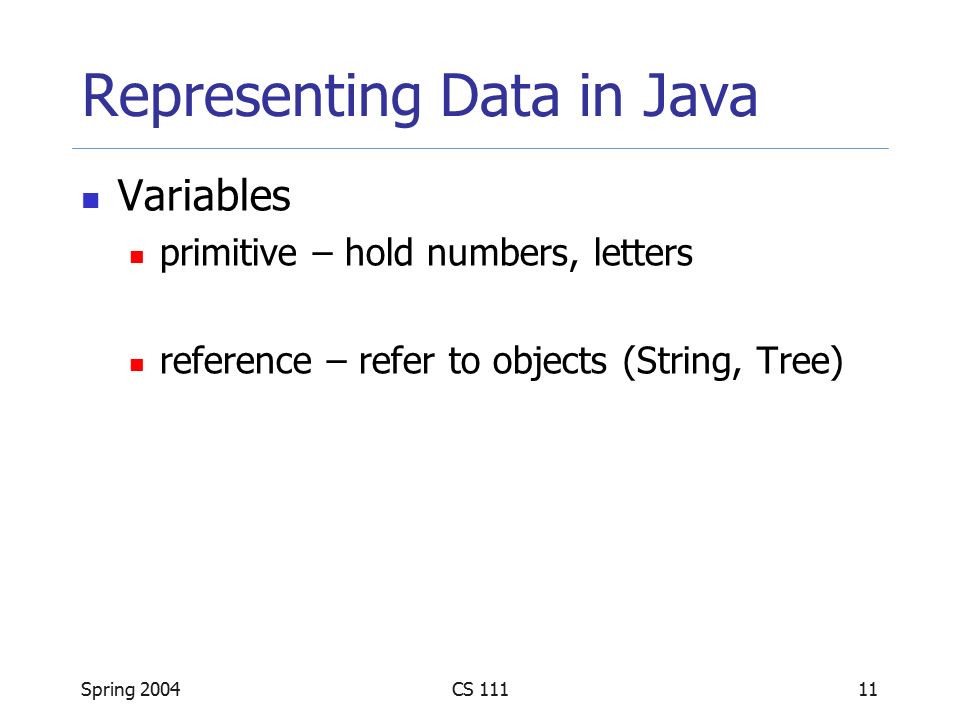 Representing Data in Java

Variables

primitive – hold numbers, letters

reference – refer to objects (String, Tree)

Spring 2004

CS 111

11